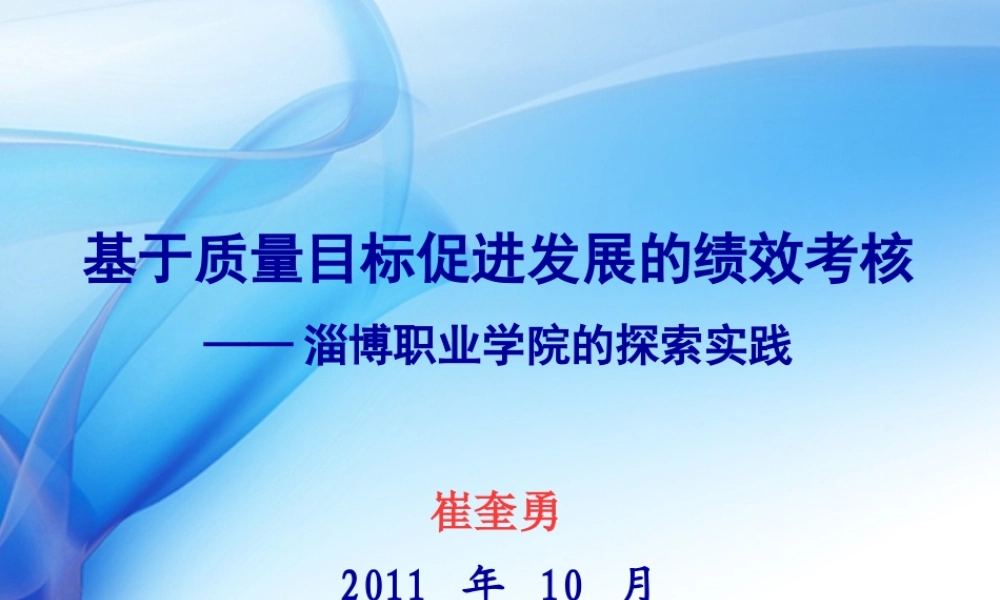 基于质量目标促进发展的绩效考核

—— 淄博职业学院的探索实践

崔奎勇

2011 年 10 月